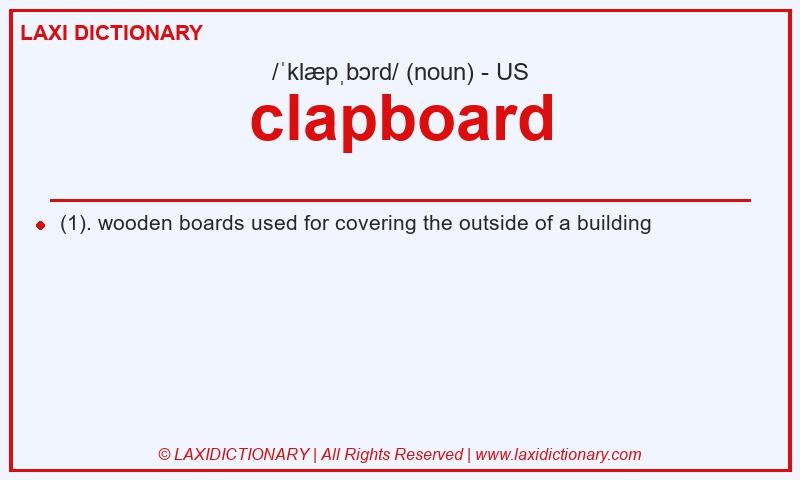 LAXI DICTIONARY

/ˈklæpˌbɔrd/ (noun) - US

clapboard

(1). wooden boards used for covering the outside of a building

© LAXIDICTIONARY | All Rights Reserved | www.laxidictionary.com